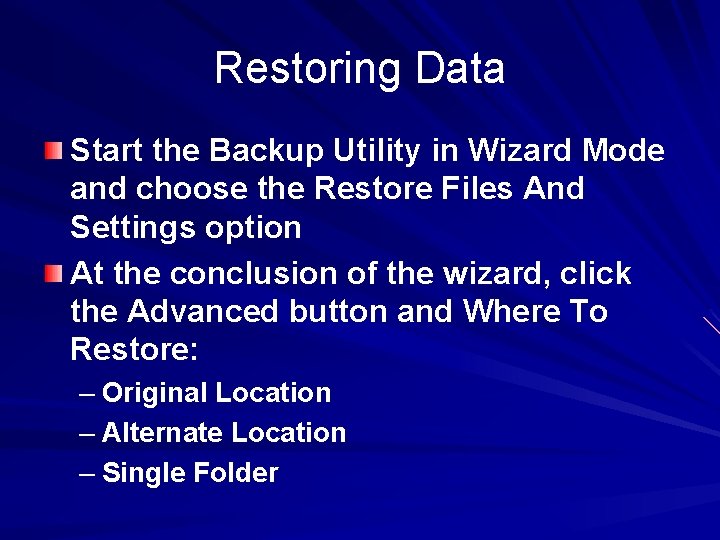 Restoring Data

Start the Backup Utility in Wizard Mode and choose the Restore Files And Settings option

At the conclusion of the wizard, click the Advanced button and Where To Restore:

– Original Location
– Alternate Location
– Single Folder